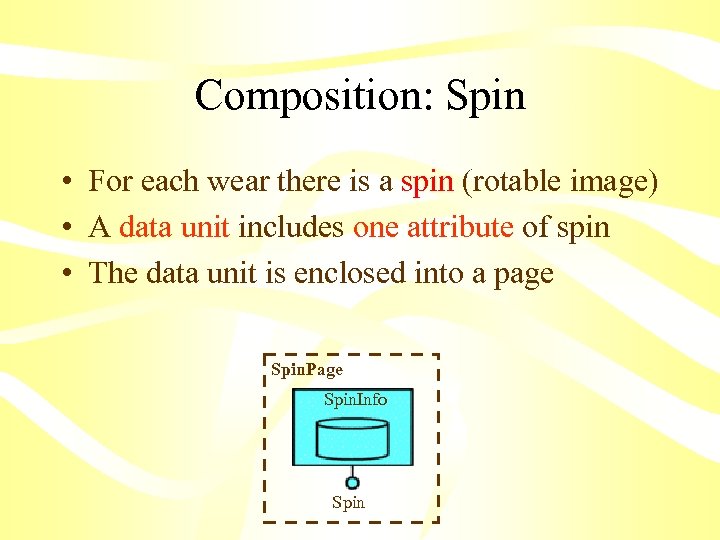 Composition: Spin

• For each wear there is a spin (rotable image)
• A data unit includes one attribute of spin
• The data unit is enclosed into a page

SpinPage

SpinInfo

Spin